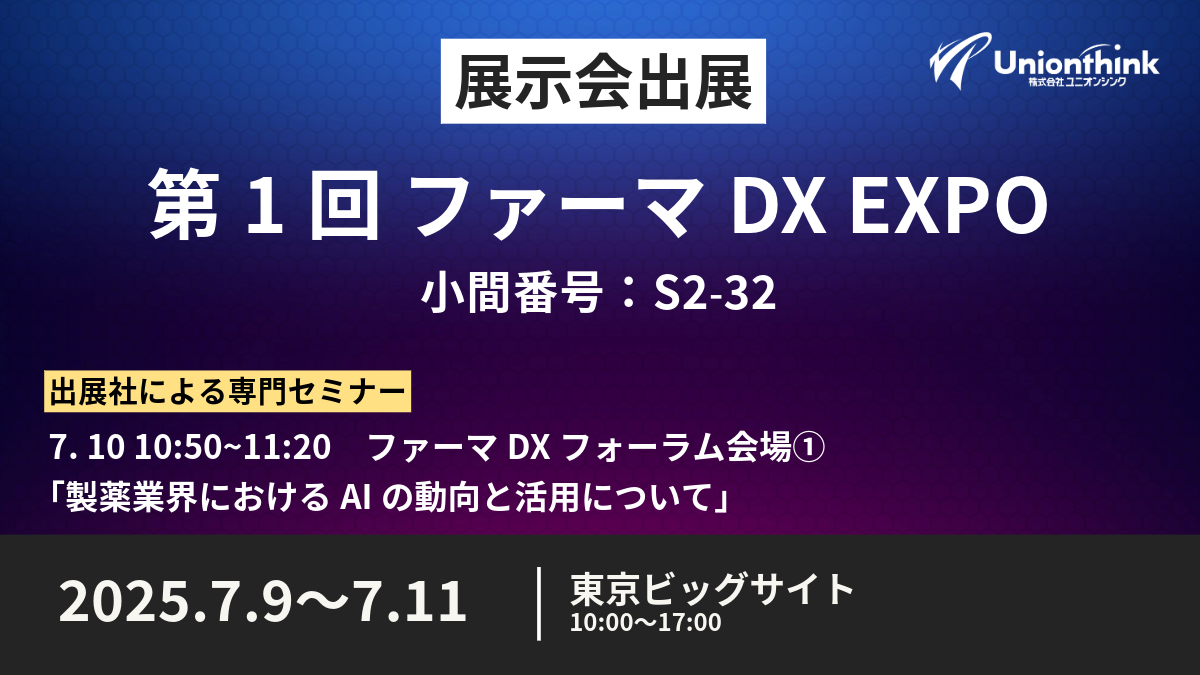 展示会出展

Unionthink
株式会社ユニオンシンク

第 1 回 ファーマ DX EXPO

小間番号：S2-32

出展社による専門セミナー

7. 10 10:50~11:20　ファーマ DX フォーラム会場①
「製薬業界における AI の動向と活用について」

2025.7.9〜7.11

東京ビッグサイト
10:00〜17:00